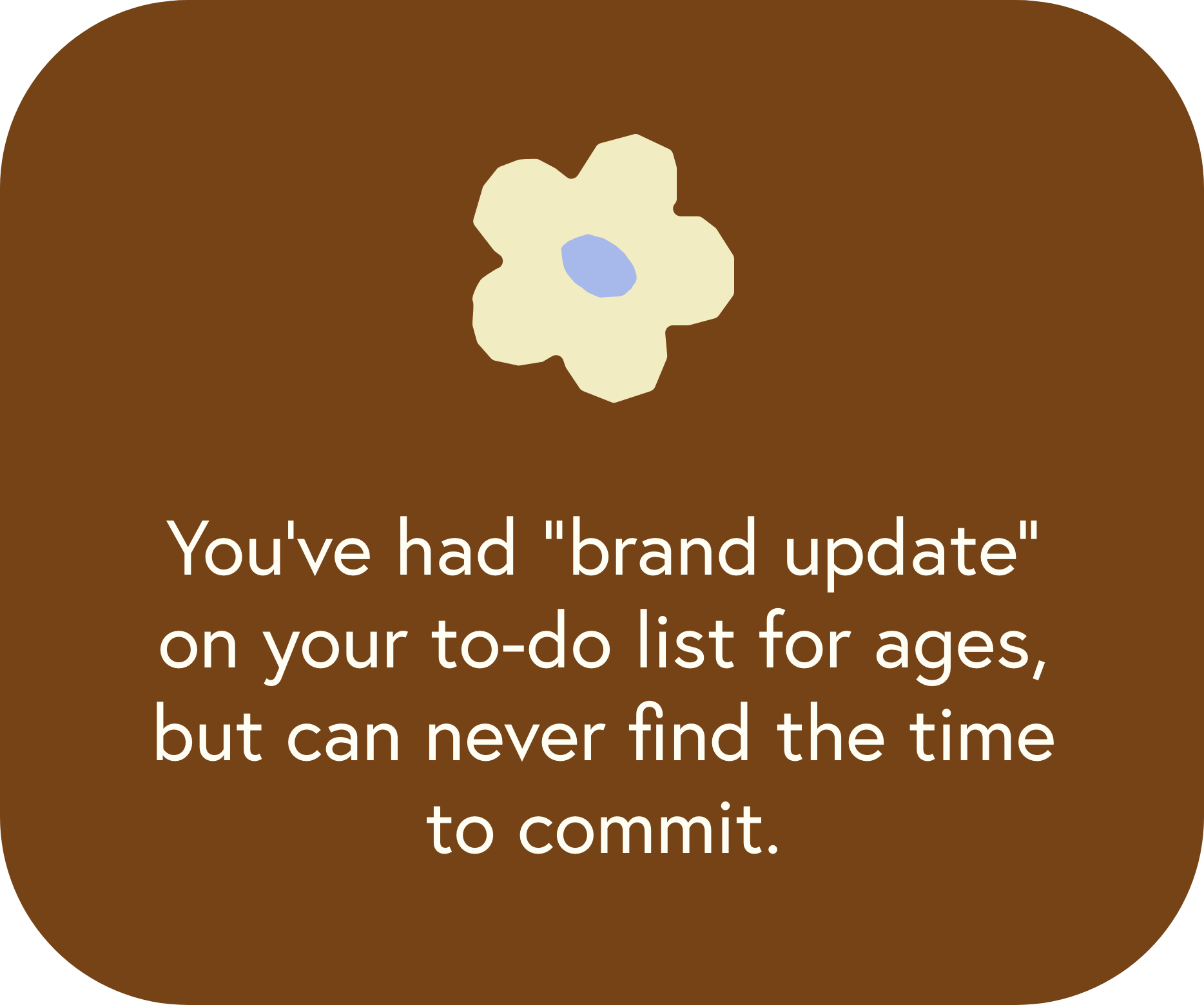 You've had "brand update" on your to-do list for ages, but can never find the time to commit.